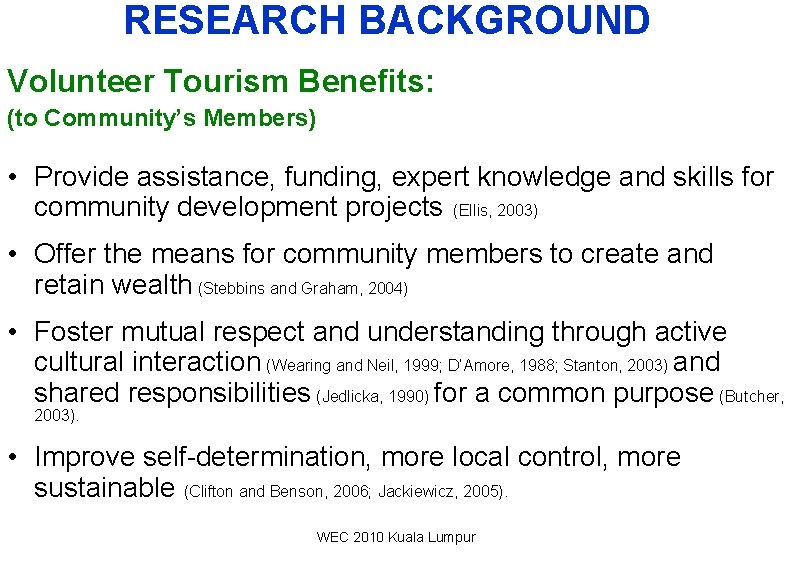 RESEARCH BACKGROUND

Volunteer Tourism Benefits:
(to Community's Members)

• Provide assistance, funding, expert knowledge and skills for community development projects (Ellis, 2003)

• Offer the means for community members to create and retain wealth (Stebbins and Graham, 2004)

• Foster mutual respect and understanding through active cultural interaction (Wearing and Neil, 1999; D'Amore, 1988; Stanton, 2003) and shared responsibilities (Jedlicka, 1990) for a common purpose (Butcher, 2003).

• Improve self-determination, more local control, more sustainable (Clifton and Benson, 2006; Jackiewicz, 2005).

WEC 2010 Kuala Lumpur